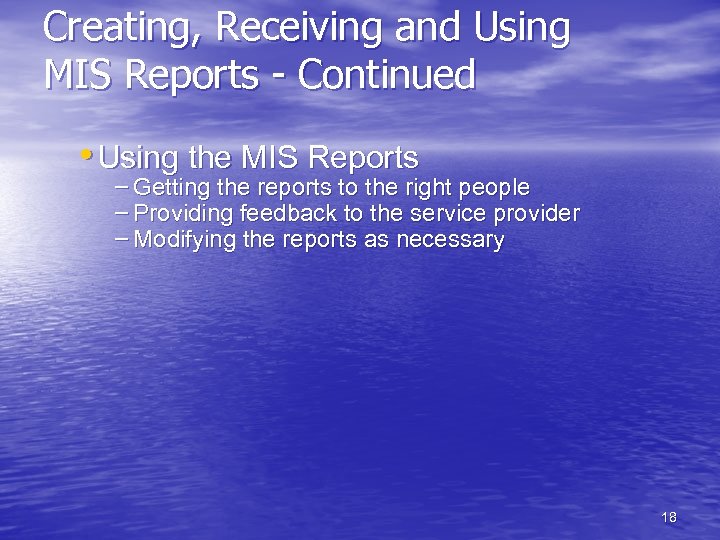 Creating, Receiving and Using MIS Reports - Continued

• Using the MIS Reports
– Getting the reports to the right people
– Providing feedback to the service provider
– Modifying the reports as necessary

18